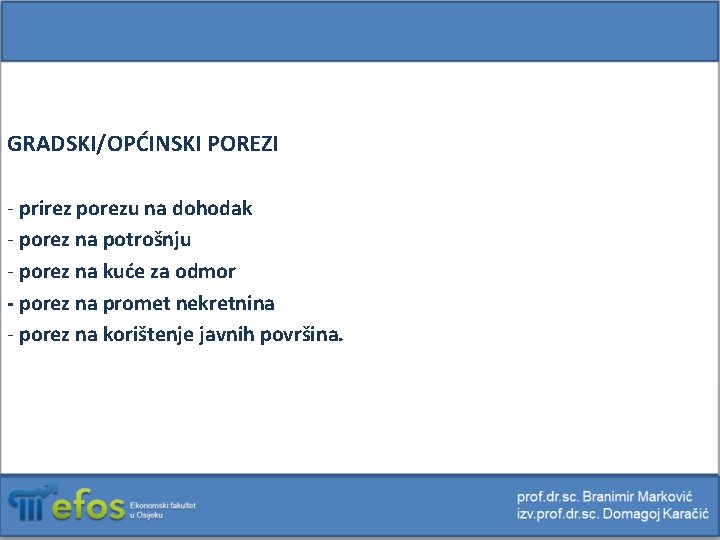 GRADSKI/OPĆINSKI POREZI

- prirez porezu na dohodak
- porez na potrošnju
- porez na kuće za odmor
- porez na promet nekretnina
- porez na korištenje javnih površina.

efos Ekonomski fakultet u Osijeku

prof.dr.sc. Branimir Marković
izv.prof.dr.sc. Domagoj Karačić